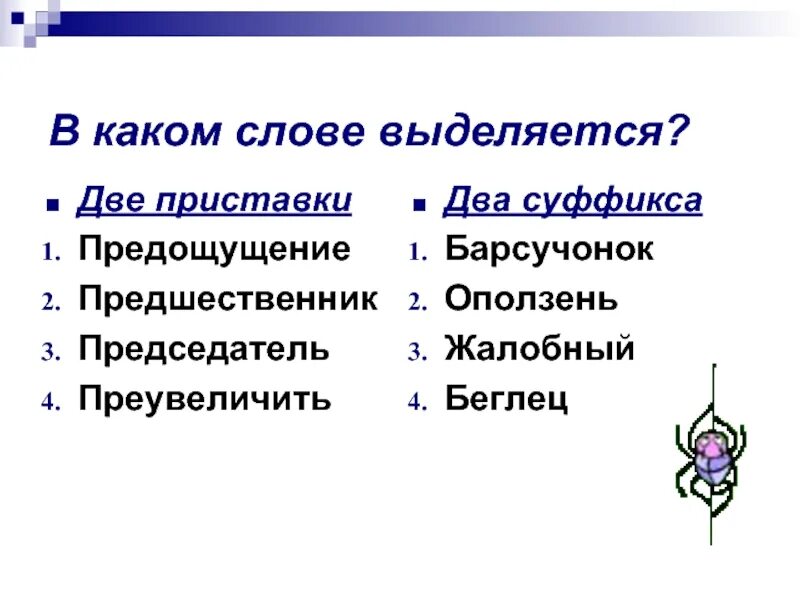 В каком слове выделяется?

Две приставки
1. Предощущение
2. Предшественник
3. Председатель
4. Преувеличить

Два суффикса
1. Барсучонок
2. Оползень
3. Жалобный
4. Беглец